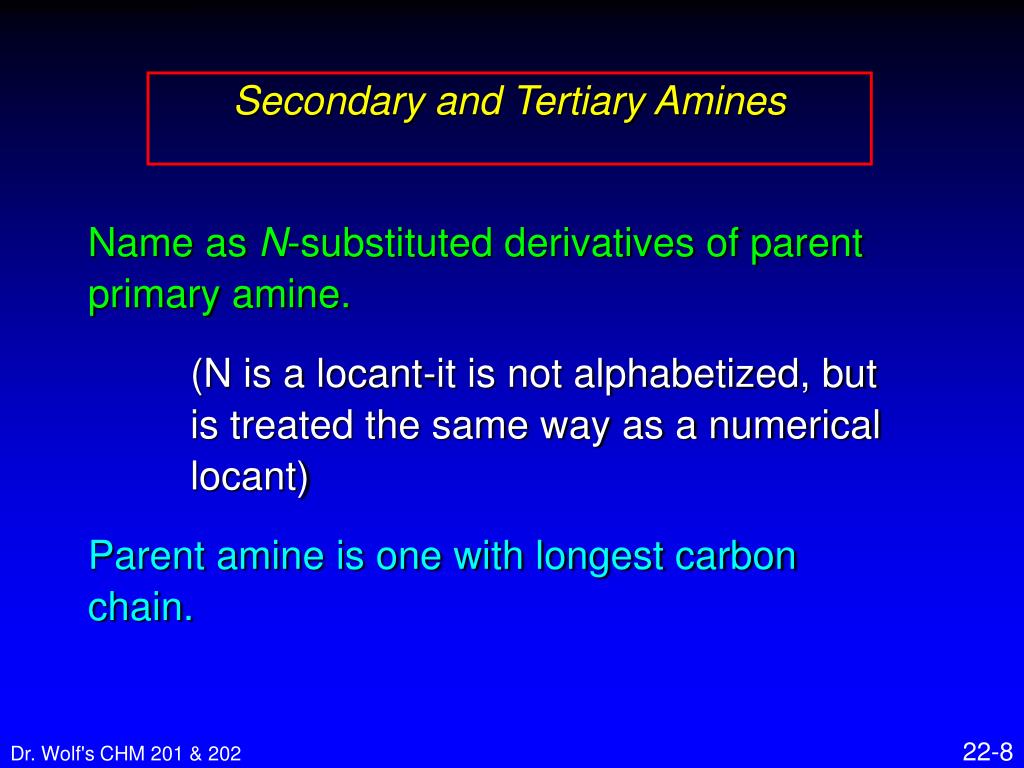 Secondary and Tertiary Amines

Name as N-substituted derivatives of parent primary amine.

(N is a locant-it is not alphabetized, but is treated the same way as a numerical locant)

Parent amine is one with longest carbon chain.

Dr. Wolf's CHM 201 & 202

22-8